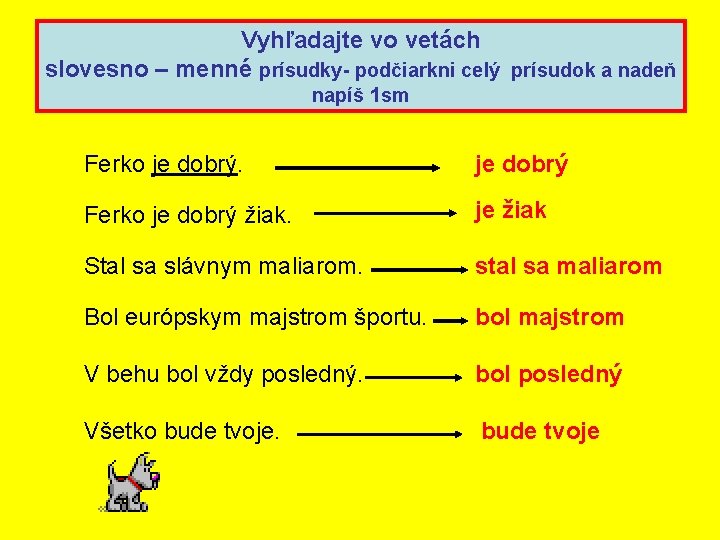 Vyhľadajte vo vetách slovesno – menné prísudky- podčiarkni celý prísudok a nadeň napíš 1sm

Ferko je dobrý. je dobrý

Ferko je dobrý žiak. je žiak

Stal sa slávnym maliarom. stal sa maliarom

Bol európskym majstrom športu. bol majstrom

V behu bol vždy posledný. bol posledný

Všetko bude tvoje. bude tvoje